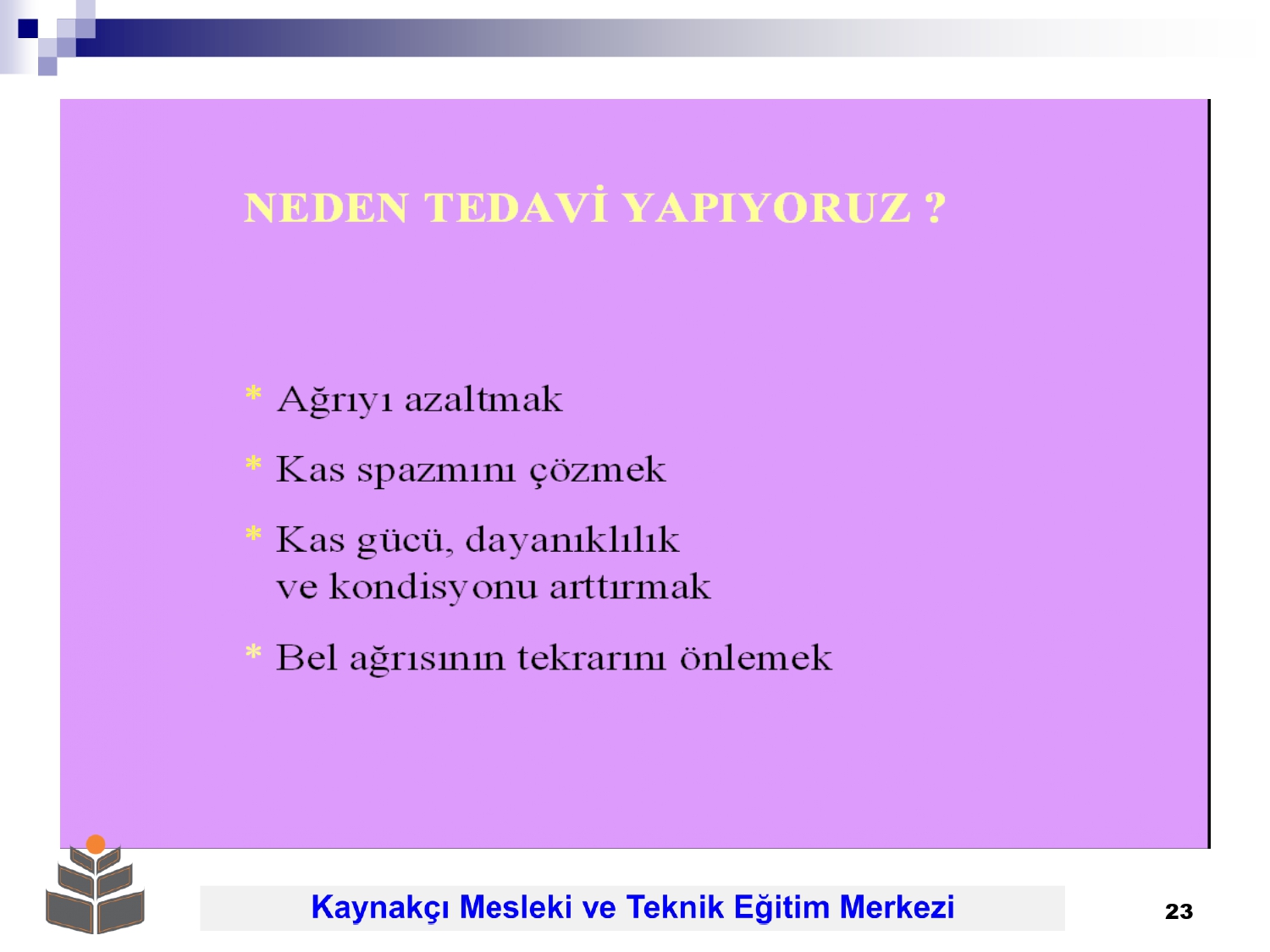 NEDEN TEDAVİ YAPIYORUZ ?

* Ağrıyı azaltmak

* Kas spazmını çözmek

* Kas gücü, dayanıklılık ve kondisyonu arttırmak

* Bel ağrısının tekrarını önlemek

Kaynakçı Mesleki ve Teknik Eğitim Merkezi

23